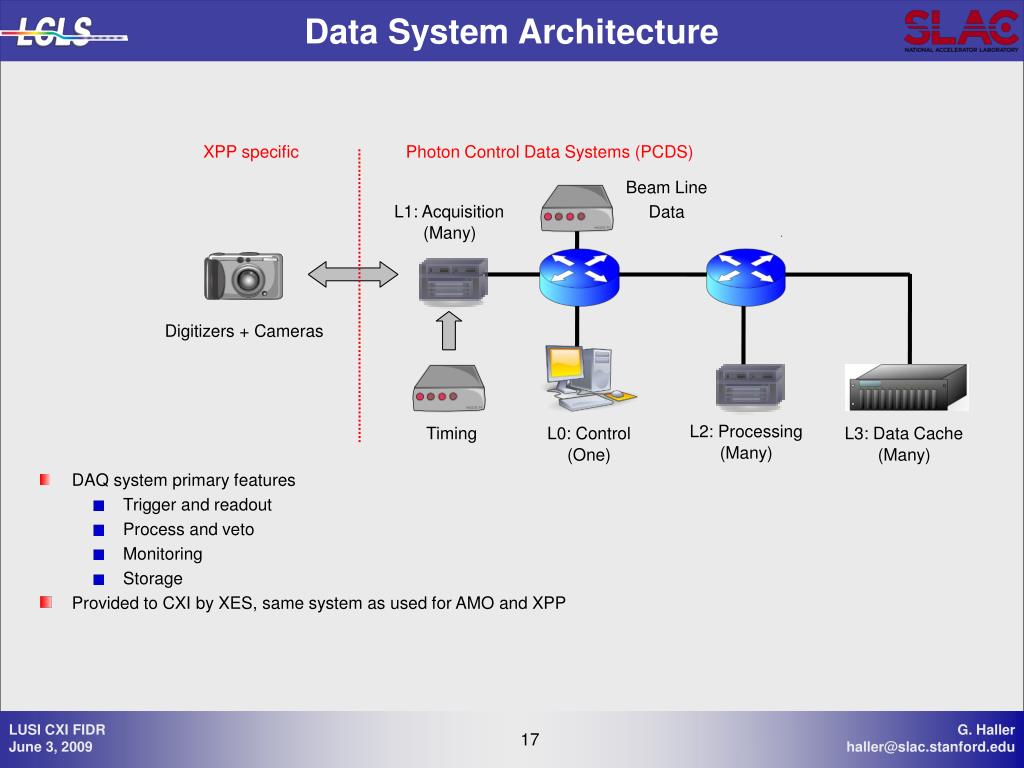 LCLS

Data System Architecture

SLAC
NATIONAL ACCELERATOR LABORATORY

XPP specific

Photon Control Data Systems (PCDS)

Beam Line Data

L1: Acquisition (Many)

Digitizers + Cameras

Timing

L0: Control (One)

L2: Processing (Many)

L3: Data Cache (Many)

DAQ system primary features
Trigger and readout
Process and veto
Monitoring
Storage

Provided to CXI by XES, same system as used for AMO and XPP

LUSI CXI FIDR
June 3, 2009

17

G. Haller
haller@slac.stanford.edu